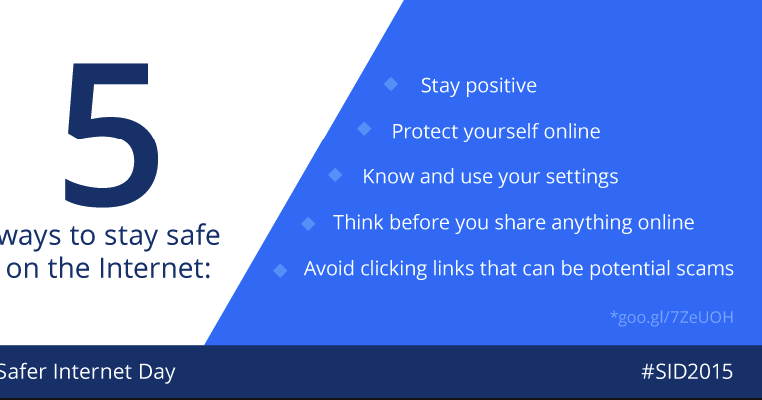 5
ways to stay safe on the Internet:

Stay positive
Protect yourself online
Know and use your settings
Think before you share anything online
Avoid clicking links that can be potential scams

*goo.gl/7ZeUOH

Safer Internet Day
#SID2015